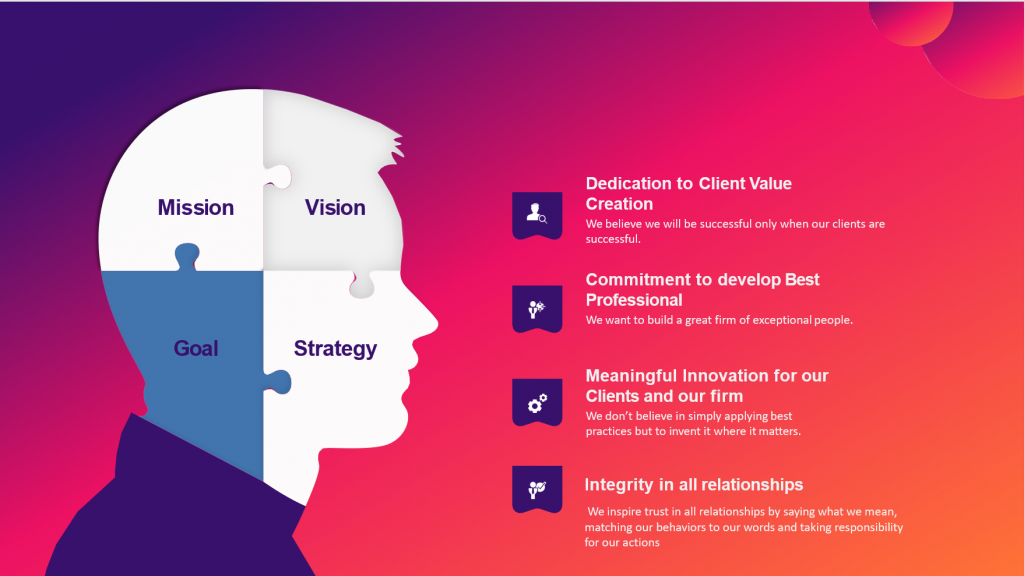 Mission

Vision

Goal

Strategy

Dedication to Client Value Creation
We believe we will be successful only when our clients are successful.

Commitment to develop Best Professional
We want to build a great firm of exceptional people.

Meaningful Innovation for our Clients and our firm
We don't believe in simply applying best practices but to invent it where it matters.

Integrity in all relationships
We inspire trust in all relationships by saying what we mean, matching our behaviors to our words and taking responsibility for our actions